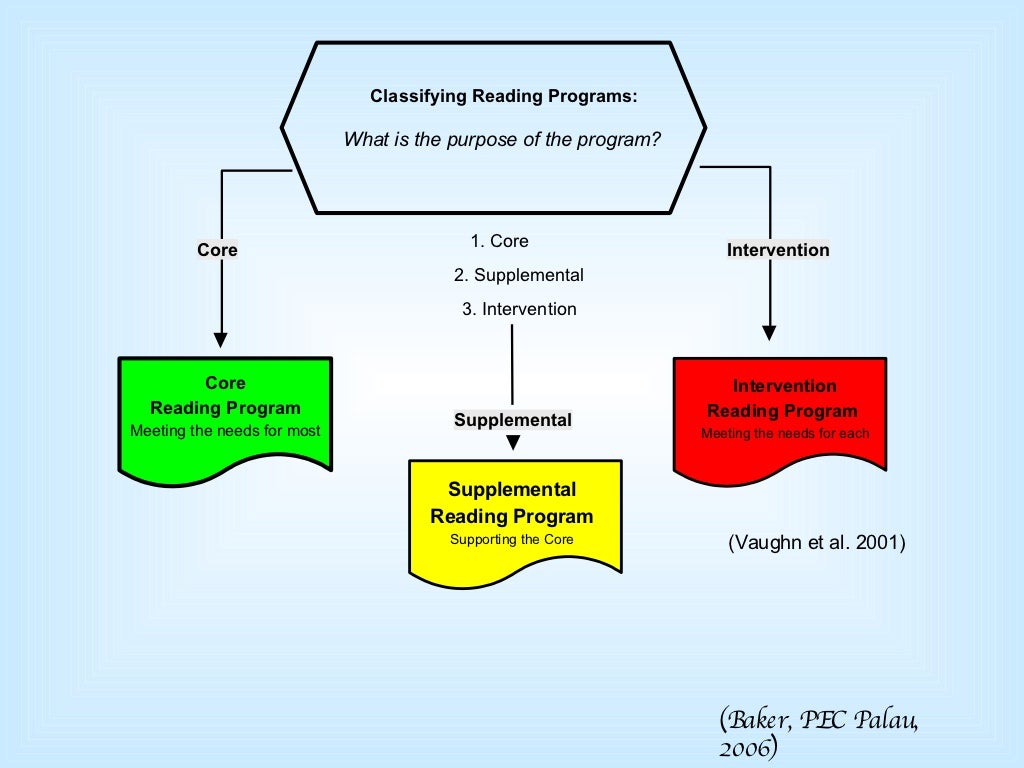 Classifying Reading Programs:

What is the purpose of the program?

Core

1. Core

2. Supplemental

3. Intervention

Intervention

Core
Reading Program
Meeting the needs for most

Supplemental

Supplemental
Reading Program
Supporting the Core

Intervention
Reading Program
Meeting the needs for each

(Vaughn et al. 2001)

(Baker, PEC Palau, 2006)